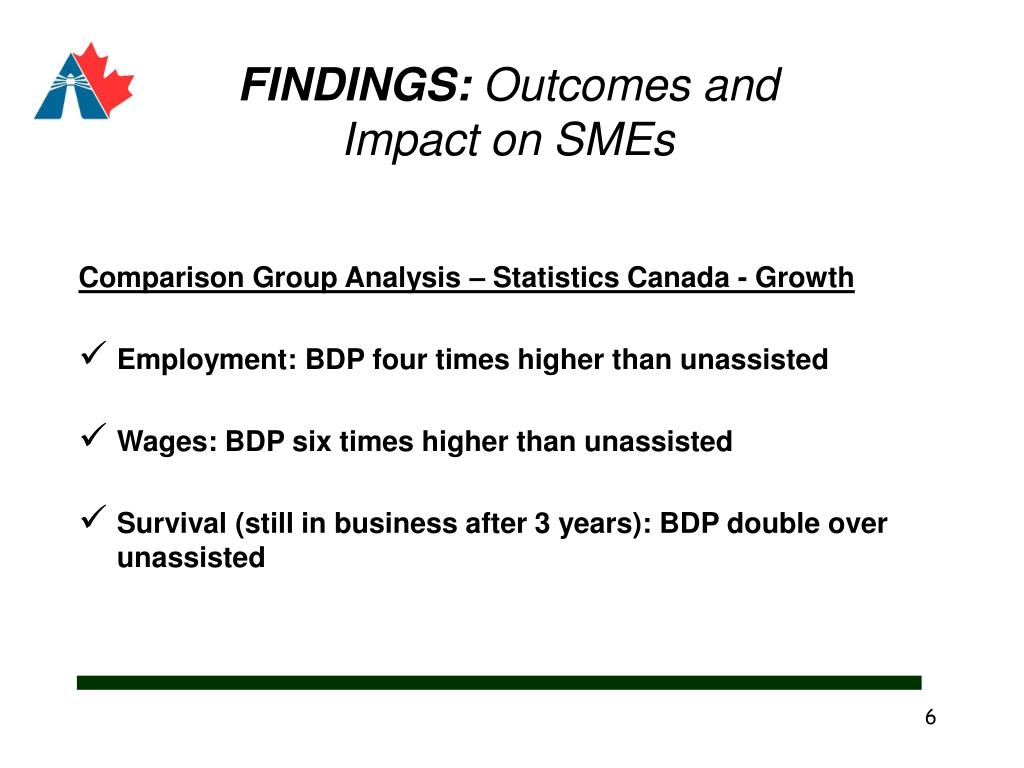 FINDINGS: Outcomes and Impact on SMEs

Comparison Group Analysis – Statistics Canada - Growth

✓ Employment: BDP four times higher than unassisted

✓ Wages: BDP six times higher than unassisted

✓ Survival (still in business after 3 years): BDP double over unassisted

6